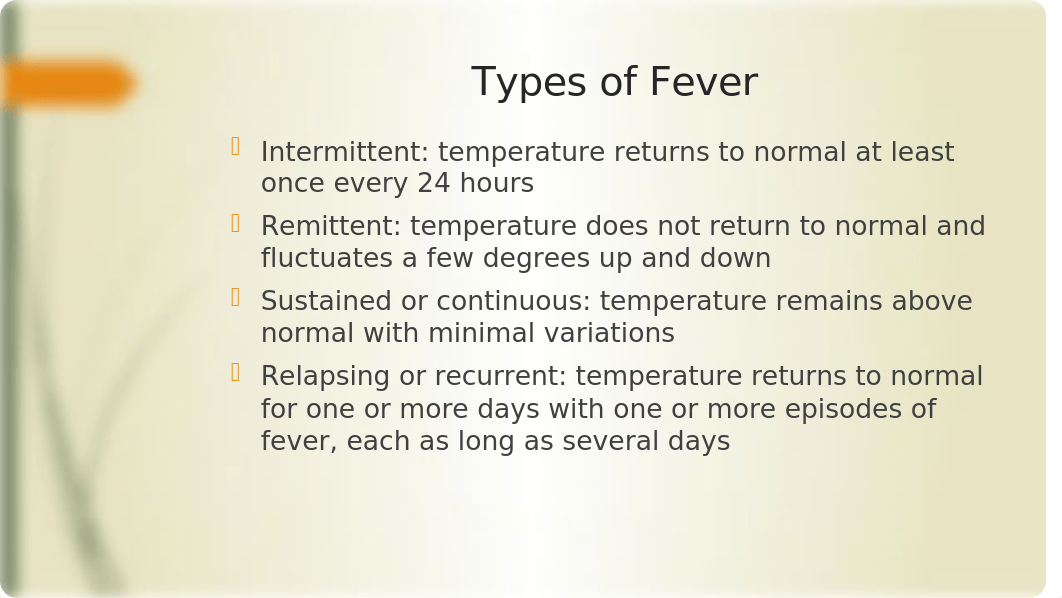 Types of Fever

Intermittent: temperature returns to normal at least once every 24 hours

Remittent: temperature does not return to normal and fluctuates a few degrees up and down

Sustained or continuous: temperature remains above normal with minimal variations

Relapsing or recurrent: temperature returns to normal for one or more days with one or more episodes of fever, each as long as several days